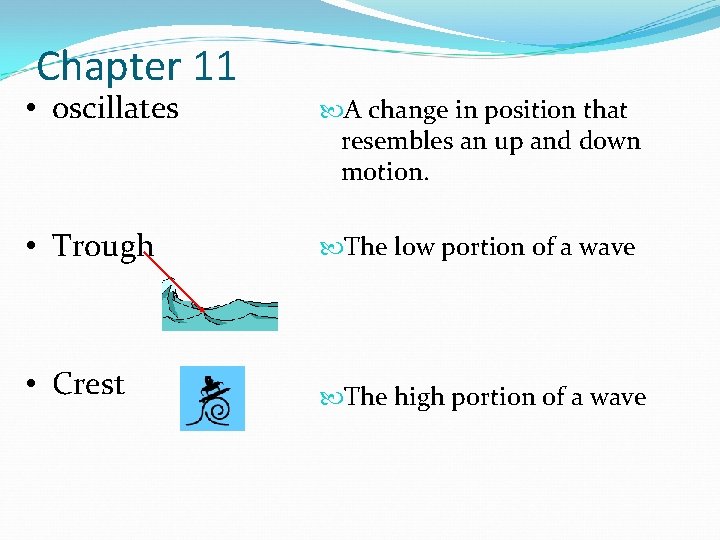 Chapter 11

• oscillates

• Trough

• Crest

A change in position that resembles an up and down motion.

The low portion of a wave

The high portion of a wave